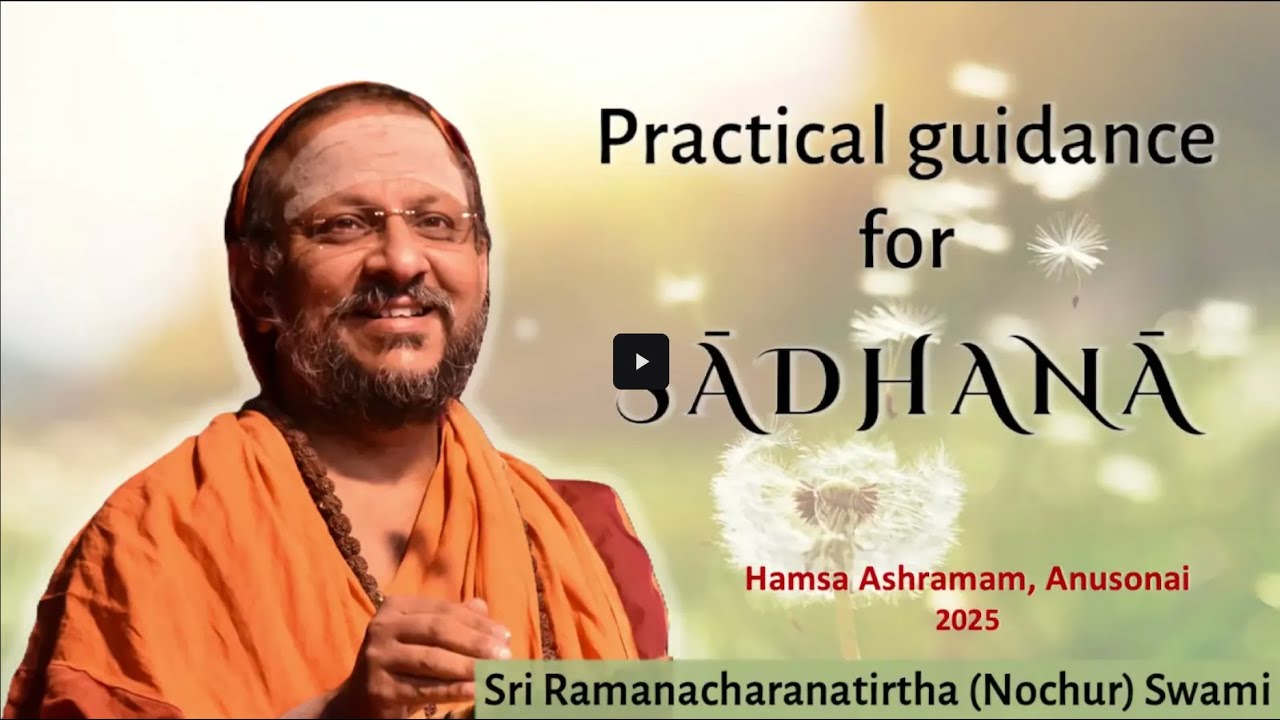 Practical guidance for SĀDHANĀ

Hamsa Ashramam, Anusonai 2025

Sri Ramanacharanatirtha (Nochur) Swami